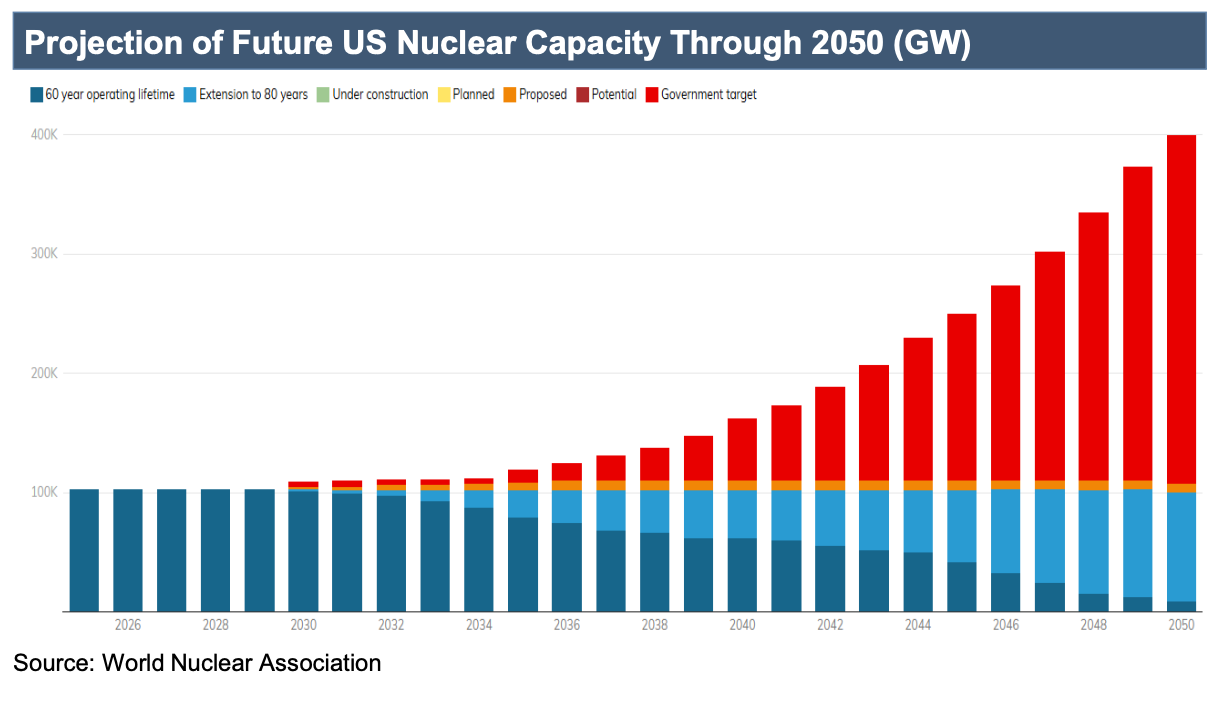 Projection of Future US Nuclear Capacity Through 2050 (GW)

60 year operating lifetime
Extension to 80 years
Under construction
Planned
Proposed
Potential
Government target

400K
300K
200K
100K

2026
2028
2030
2032
2034
2036
2038
2040
2042
2044
2046
2048
2050

Source: World Nuclear Association